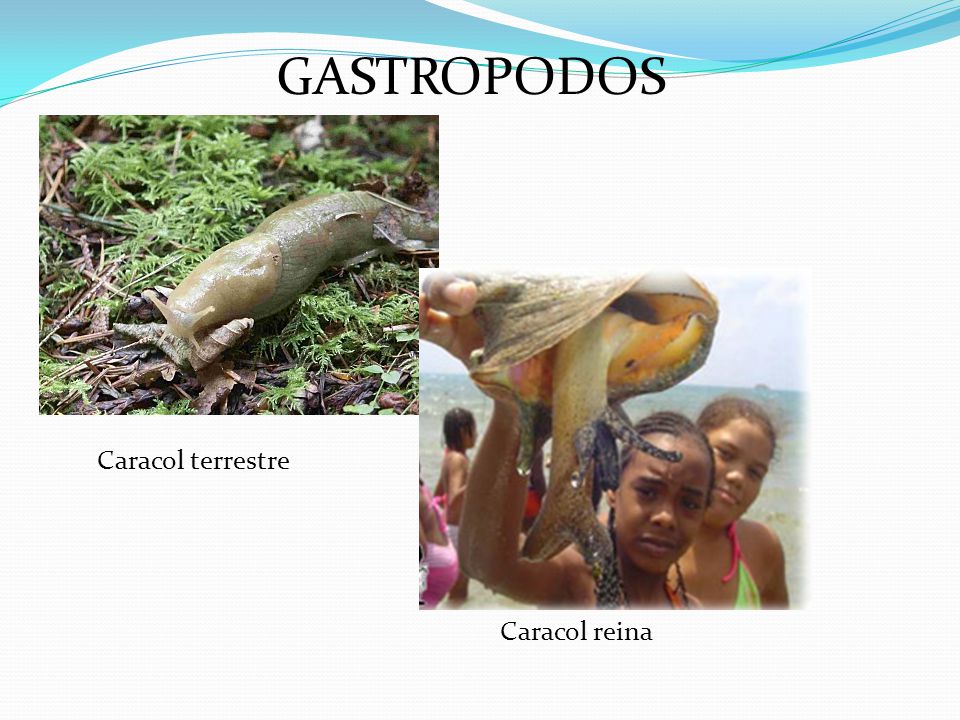 GASTROPODOS

Caracol terrestre

Caracol reina